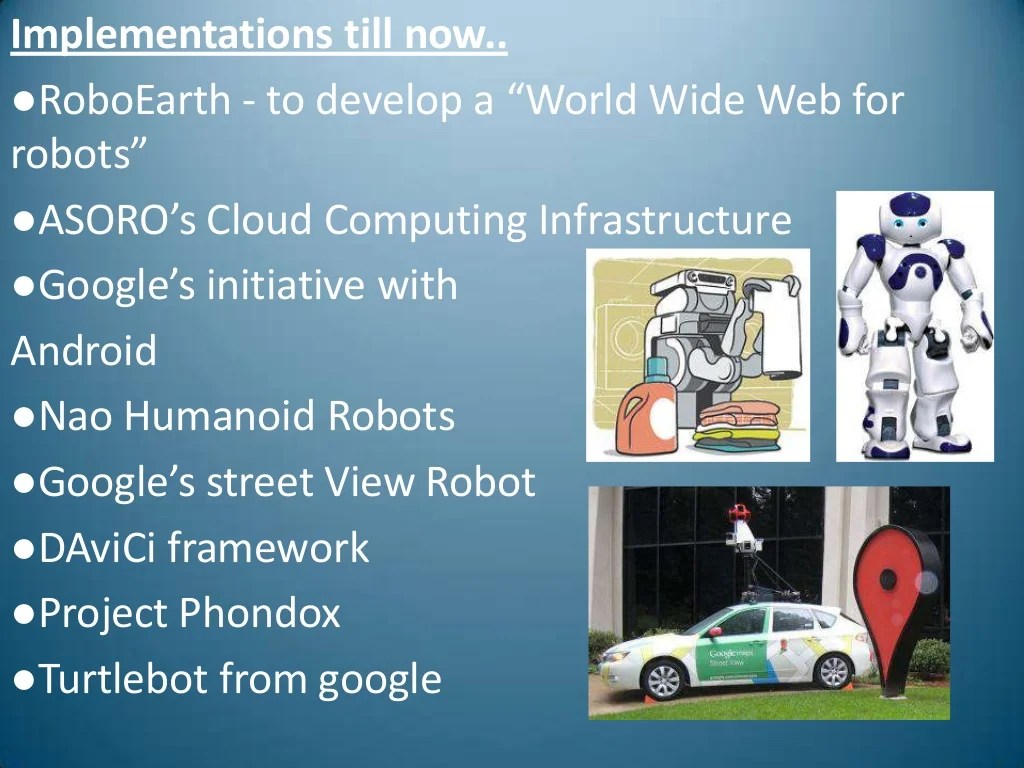 Implementations till now..

●RoboEarth - to develop a “World Wide Web for robots”

●ASORO’s Cloud Computing Infrastructure

●Google’s initiative with Android

●Nao Humanoid Robots

●Google’s street View Robot

●DAviCi framework

●Project Phondox

●Turtlebot from google

Google maps
Street View